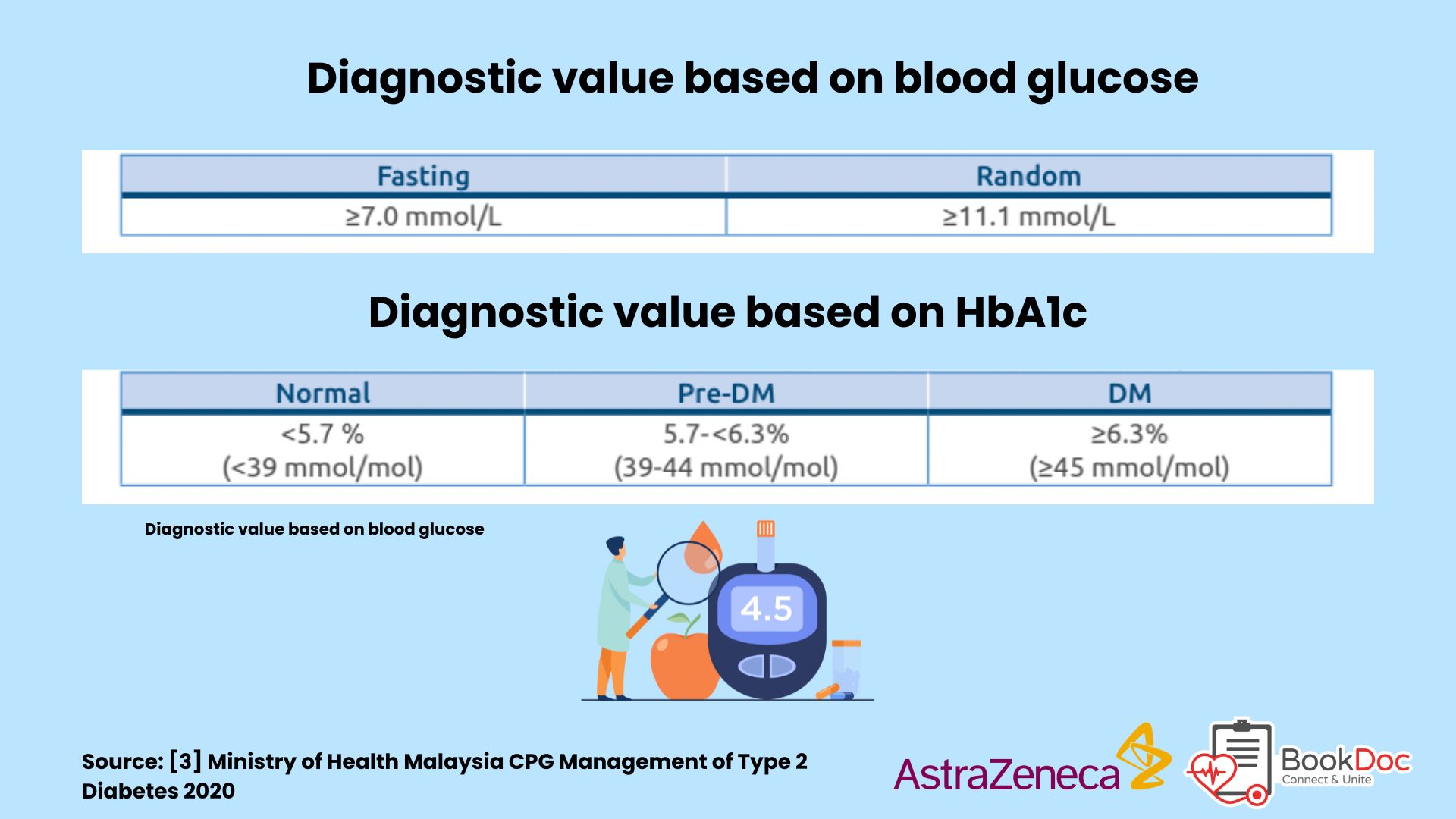 Diagnostic value based on blood glucose

| Fasting | Random |
|---|---|
| ≥7.0 mmol/L | ≥11.1 mmol/L |

Diagnostic value based on HbA1c

| Normal | Pre-DM | DM |
|---|---|---|
| <5.7 % (<39 mmol/mol) | 5.7-<6.3% (39-44 mmol/mol) | ≥6.3% (≥45 mmol/mol) |

Diagnostic value based on blood glucose

4.5

Source: [3] Ministry of Health Malaysia CPG Management of Type 2 Diabetes 2020

AstraZeneca

BookDoc
Connect & Unite